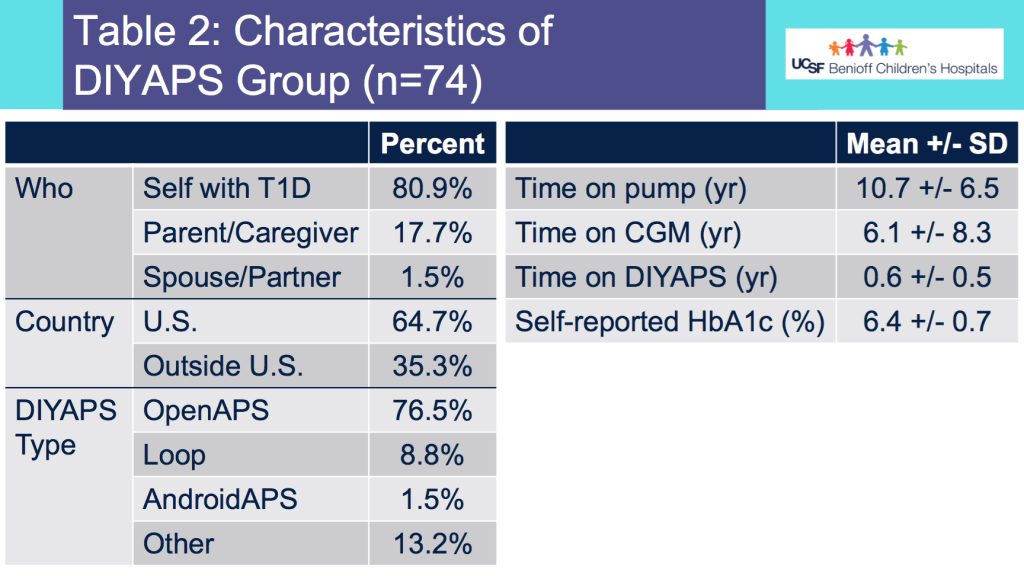 Table 2: Characteristics of DIYAPS Group (n=74)

UCSF Benioff Children's Hospitals

| | | Percent |
|---|---|---|
| Who | Self with T1D | 80.9% |
| | Parent/Caregiver | 17.7% |
| | Spouse/Partner | 1.5% |
| Country | U.S. | 64.7% |
| | Outside U.S. | 35.3% |
| DIYAPS Type | OpenAPS | 76.5% |
| | Loop | 8.8% |
| | AndroidAPS | 1.5% |
| | Other | 13.2% |

| | Mean +/- SD |
|---|---|
| Time on pump (yr) | 10.7 +/- 6.5 |
| Time on CGM (yr) | 6.1 +/- 8.3 |
| Time on DIYAPS (yr) | 0.6 +/- 0.5 |
| Self-reported HbA1c (%) | 6.4 +/- 0.7 |